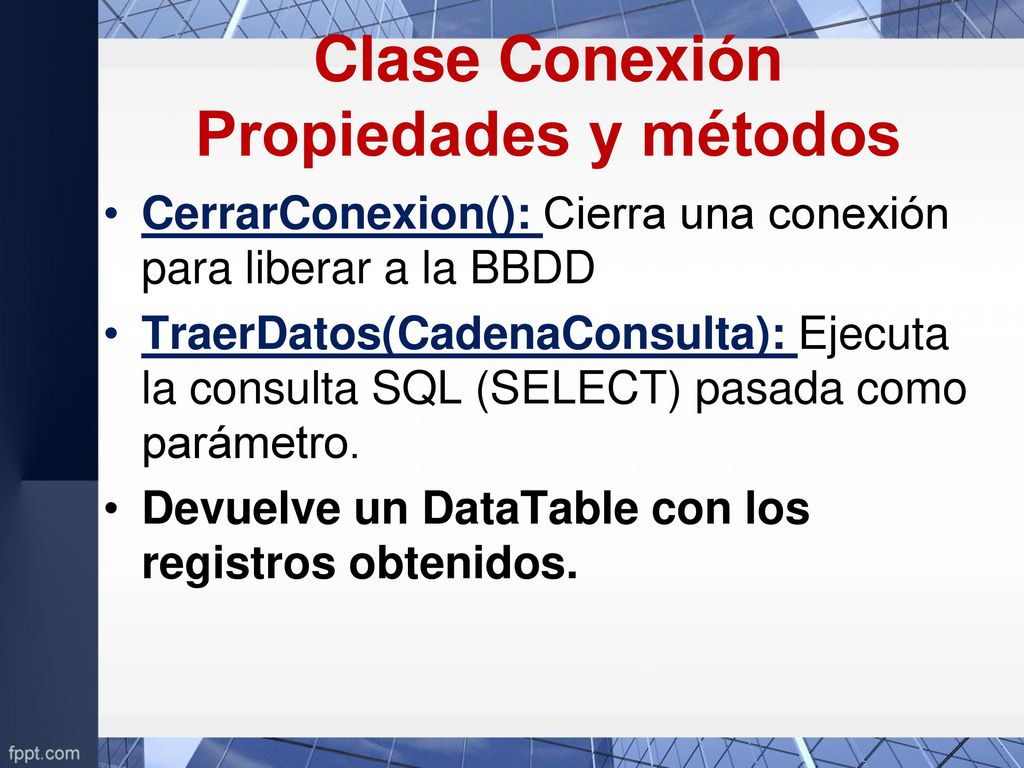 Clase Conexión
Propiedades y métodos

• CerrarConexion(): Cierra una conexión para liberar a la BBDD

• TraerDatos(CadenaConsulta): Ejecuta la consulta SQL (SELECT) pasada como parámetro.

• Devuelve un DataTable con los registros obtenidos.

fppt.com